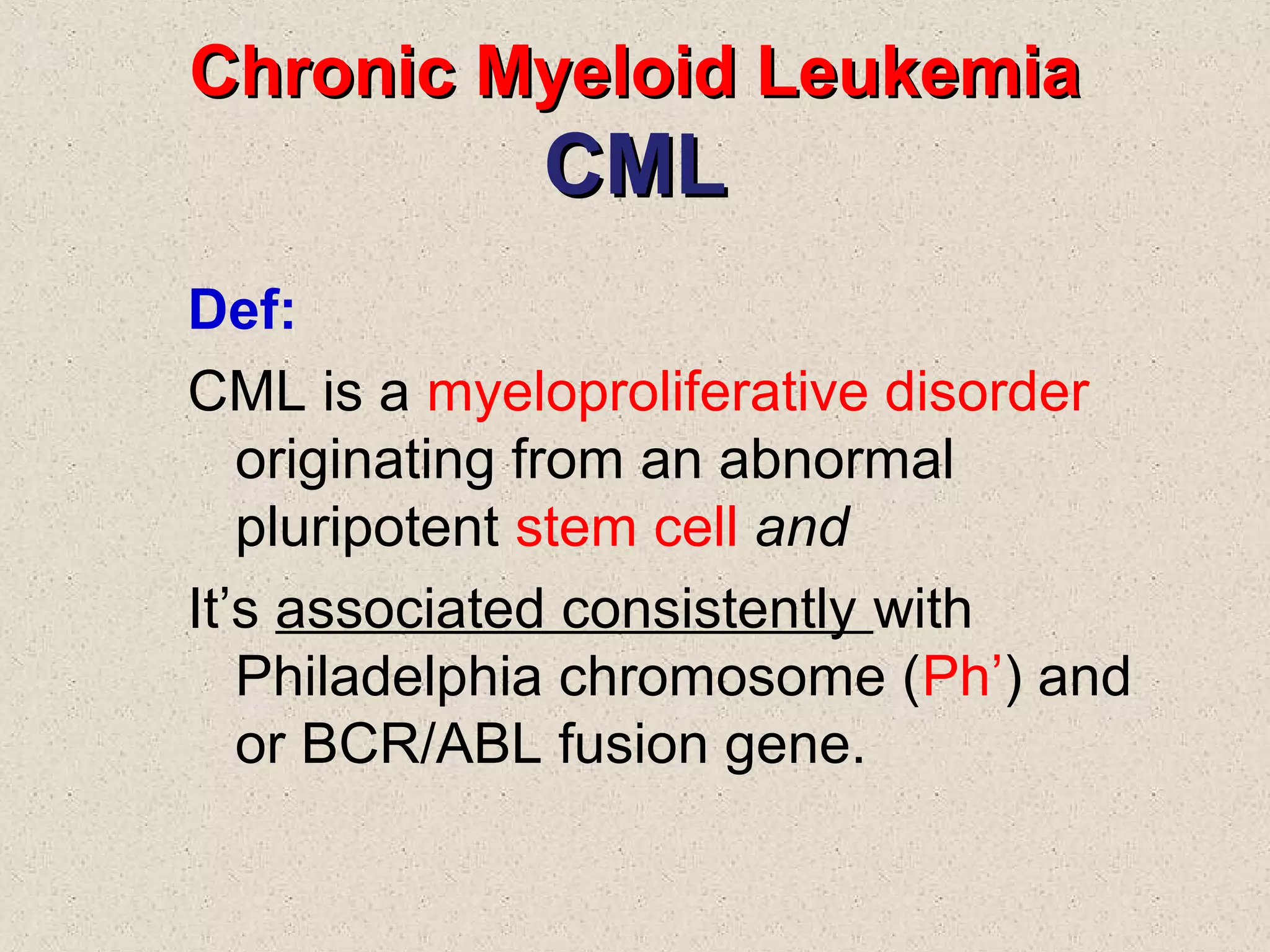 Chronic Myeloid Leukemia
CML

Def:

CML is a myeloproliferative disorder originating from an abnormal pluripotent stem cell and

It's associated consistently with Philadelphia chromosome (Ph') and or BCR/ABL fusion gene.